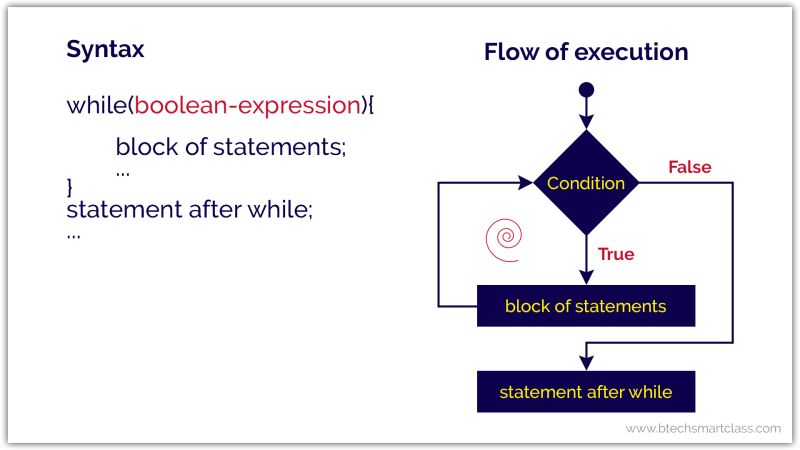 Syntax

while(boolean-expression){
block of statements;
...
}
statement after while;
...

Flow of execution

Condition

False

True

block of statements

statement after while

www.btechsmartclass.com